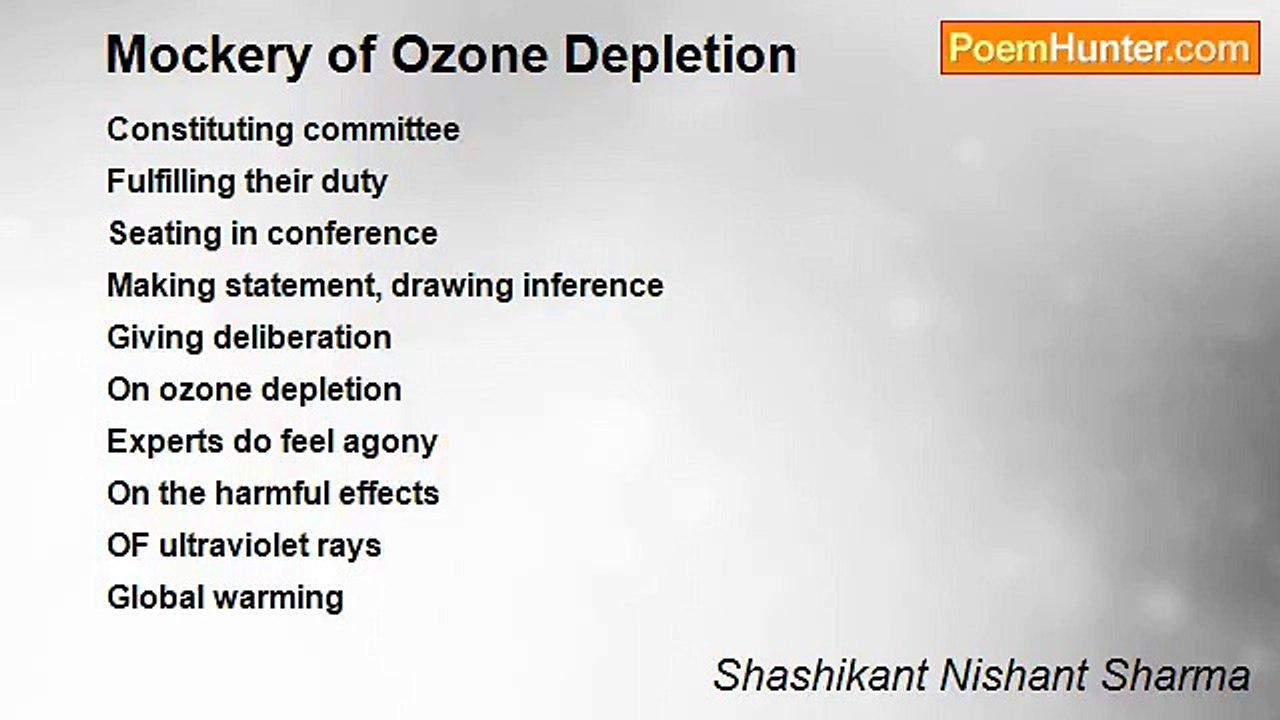 Mockery of Ozone Depletion

PoemHunter.com

Constituting committee
Fulfilling their duty
Seating in conference
Making statement, drawing inference
Giving deliberation
On ozone depletion
Experts do feel agony
On the harmful effects
OF ultraviolet rays
Global warming

Shashikant Nishant Sharma